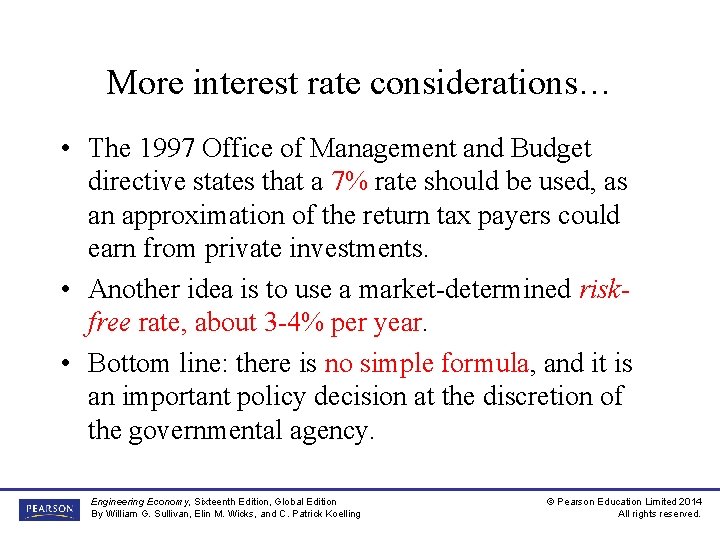 More interest rate considerations…

• The 1997 Office of Management and Budget directive states that a 7% rate should be used, as an approximation of the return tax payers could earn from private investments.

• Another idea is to use a market-determined risk-free rate, about 3-4% per year.

• Bottom line: there is no simple formula, and it is an important policy decision at the discretion of the governmental agency.

PEARSON

Engineering Economy, Sixteenth Edition, Global Edition
By William G. Sullivan, Elin M. Wicks, and C. Patrick Koelling

© Pearson Education Limited 2014
All rights reserved.